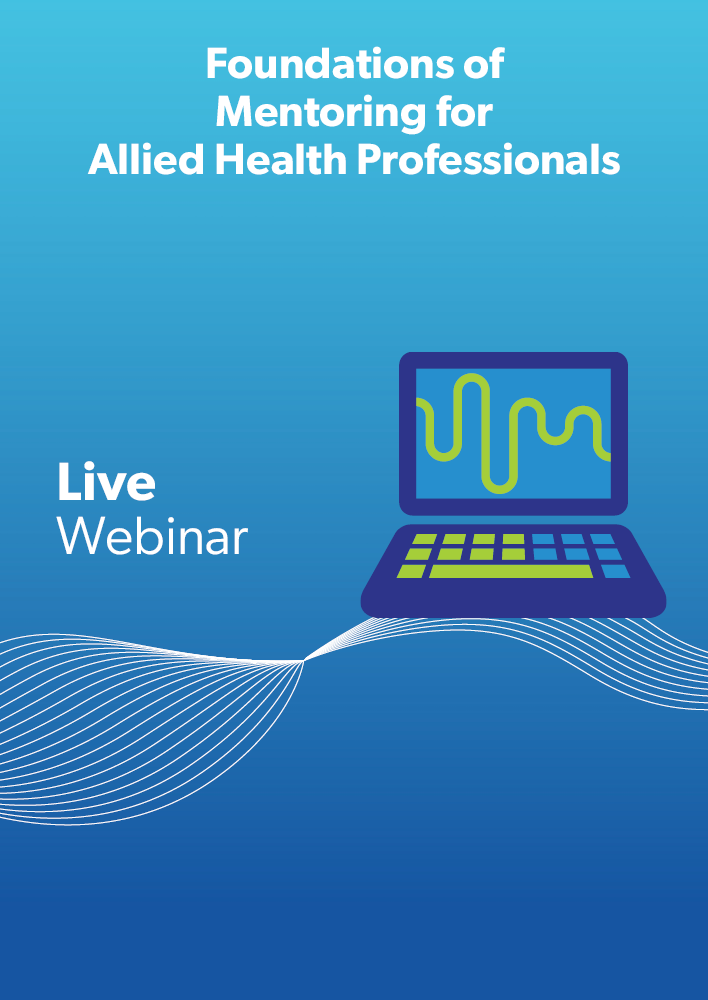 Foundations of
Mentoring for
Allied Health Professionals

Live
Webinar